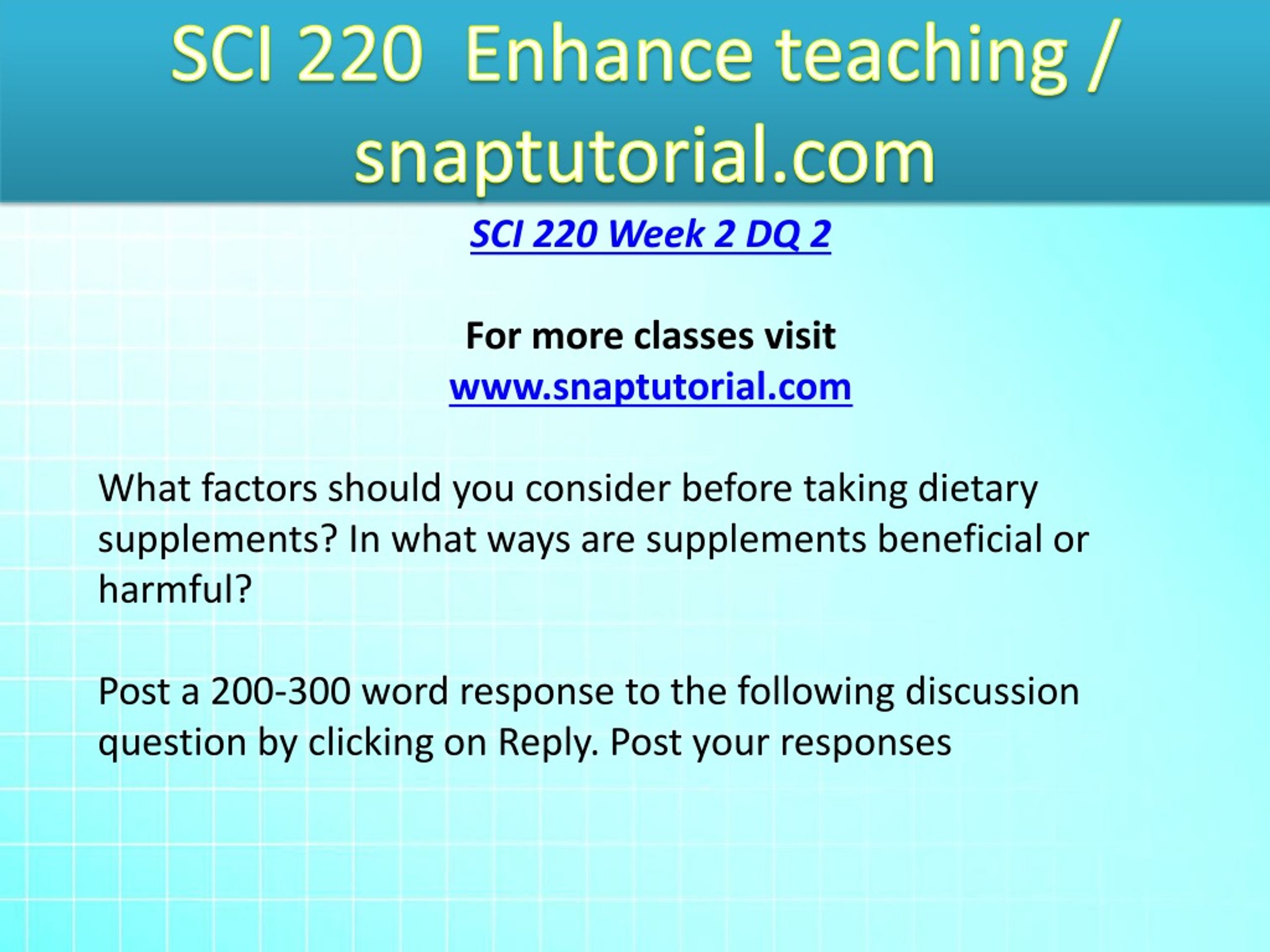 SCI 220 Enhance teaching / snaptutorial.com

SCI 220 Week 2 DQ 2

For more classes visit
www.snaptutorial.com

What factors should you consider before taking dietary supplements? In what ways are supplements beneficial or harmful?

Post a 200-300 word response to the following discussion question by clicking on Reply. Post your responses